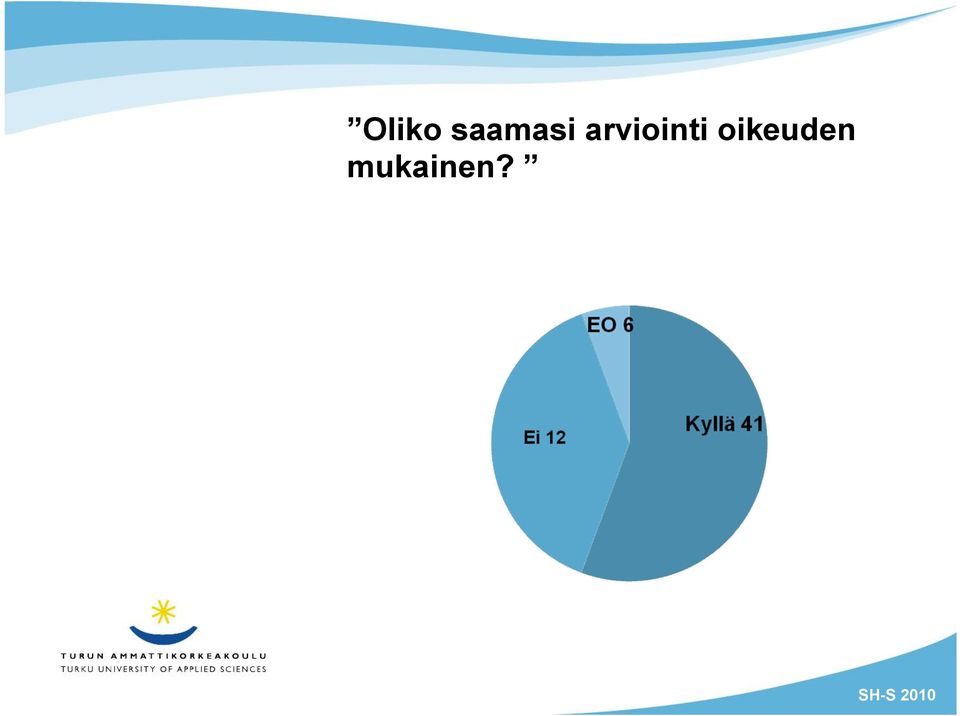 ”Oliko saamasi arviointi oikeuden mukainen? ”

EO 6

Ei 12

Kyllä 41

TURUN AMMATTIKORKEAKOULU
TURKU UNIVERSITY OF APPLIED SCIENCES

SH-S 2010